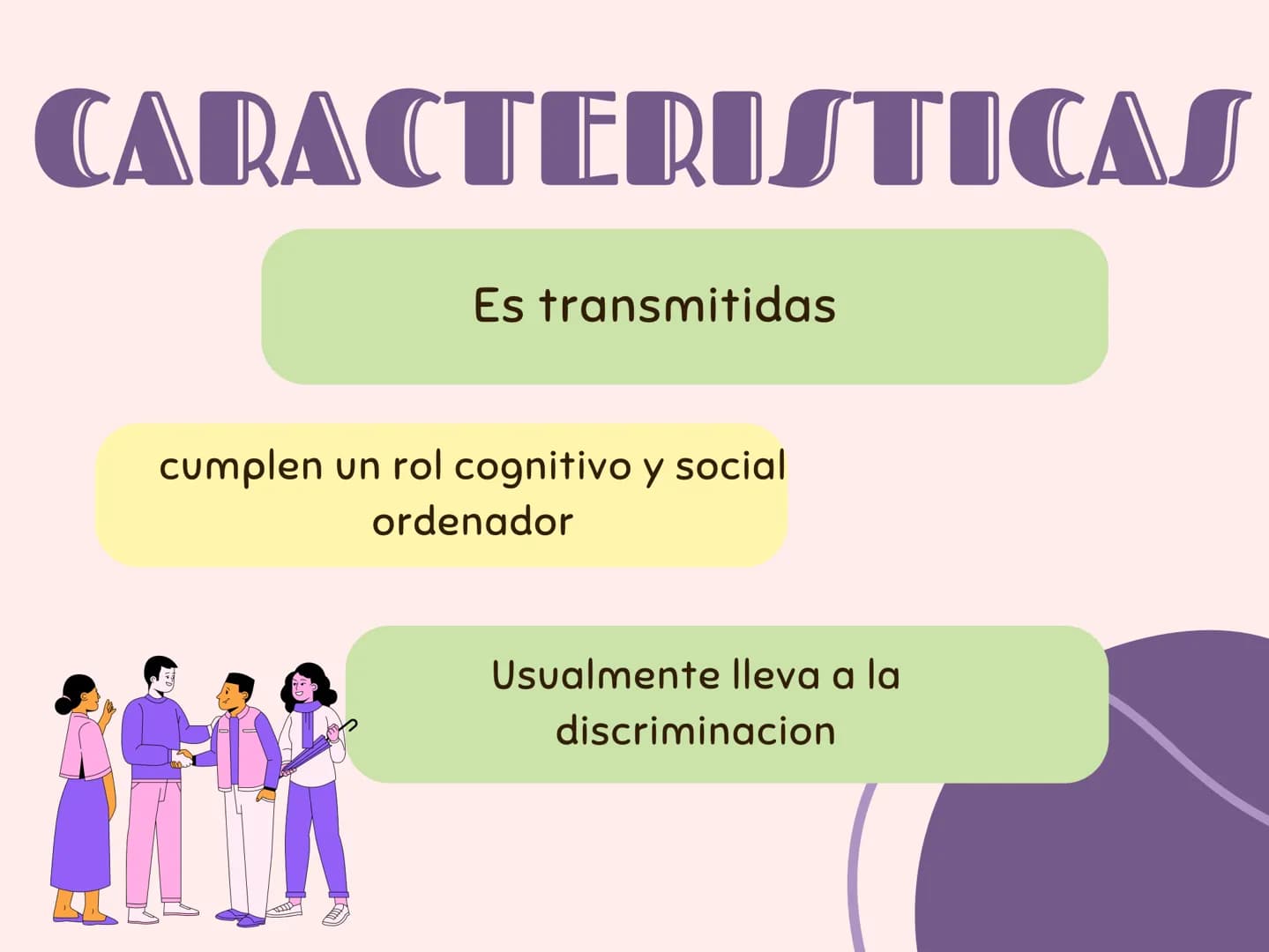 CARACTERISTICAS

Es transmitidas

cumplen un rol cognitivo y social ordenador

Usualmente lleva a la discriminacion